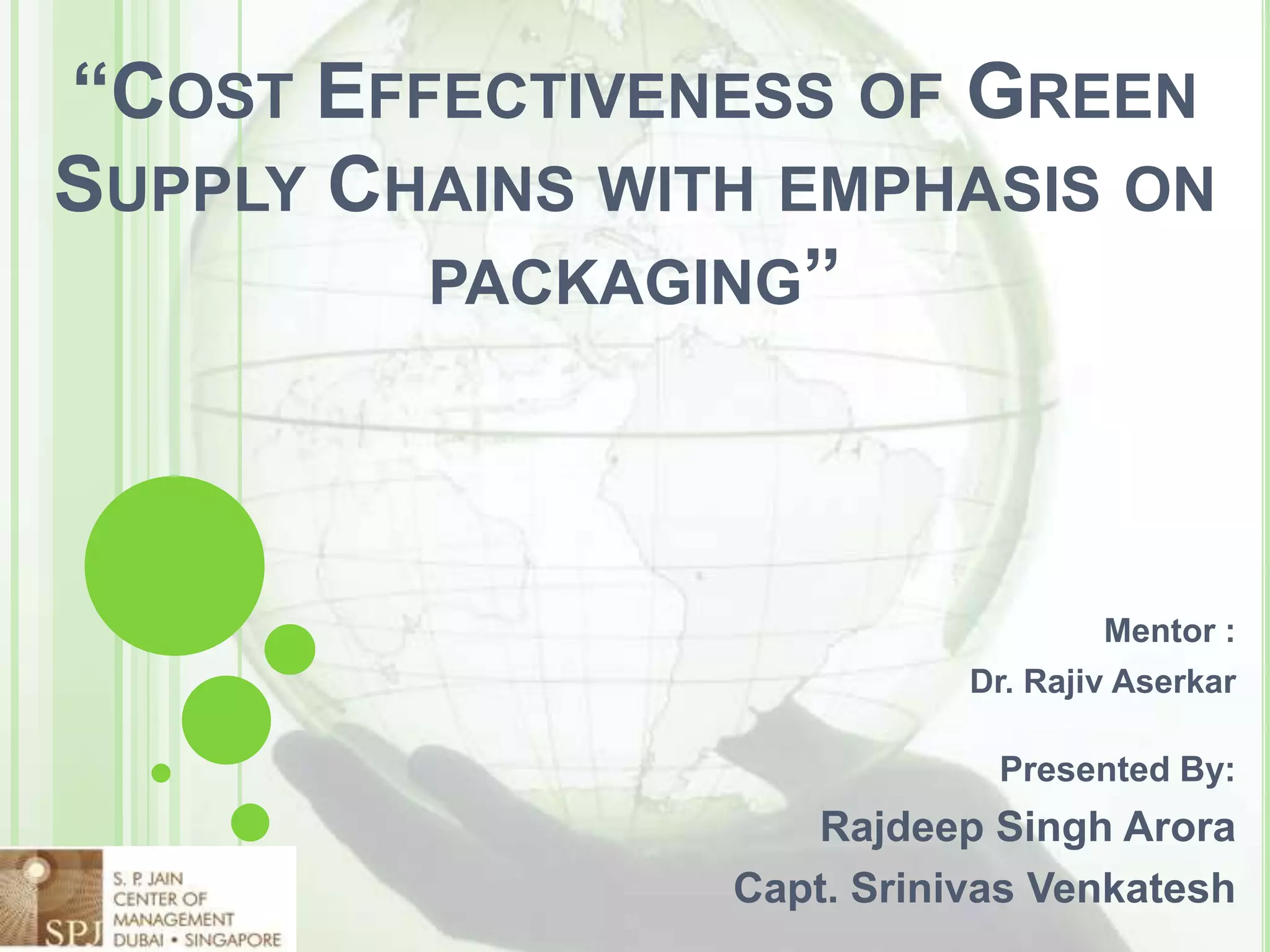 “COST EFFECTIVENESS OF GREEN SUPPLY CHAINS WITH EMPHASIS ON PACKAGING”

Mentor :
Dr. Rajiv Aserkar

Presented By:
Rajdeep Singh Arora
Capt. Srinivas Venkatesh

SPJ
S. P. JAIN
CENTER OF
MANAGEMENT
DUBAI • SINGAPORE